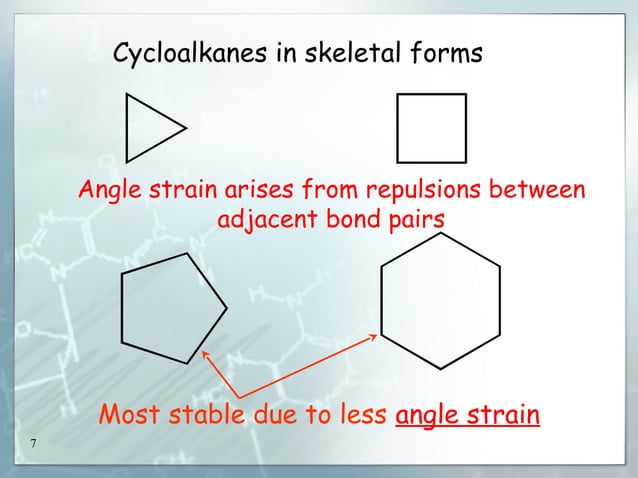 Cycloalkanes in skeletal forms

Angle strain arises from repulsions between adjacent bond pairs

Most stable due to less angle strain

7